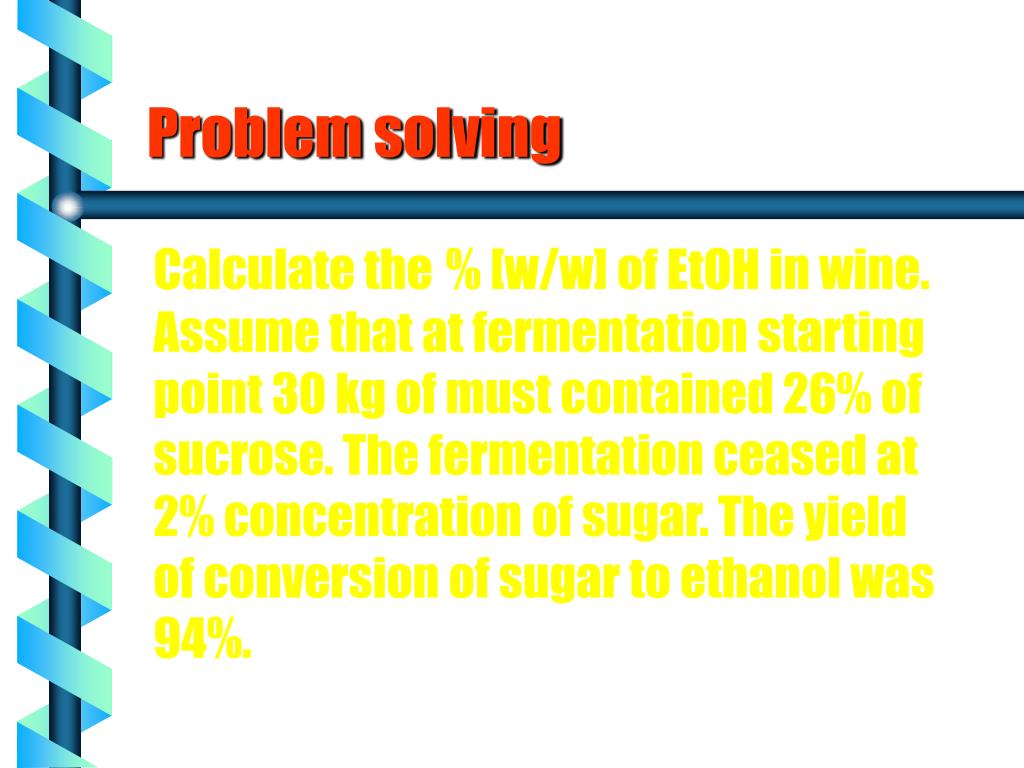 Problem solving

Calculate the % [w/w] of EtOH in wine. Assume that at fermentation starting point 30 kg of must contained 26% of sucrose. The fermentation ceased at 2% concentration of sugar. The yield of conversion of sugar to ethanol was 94%.